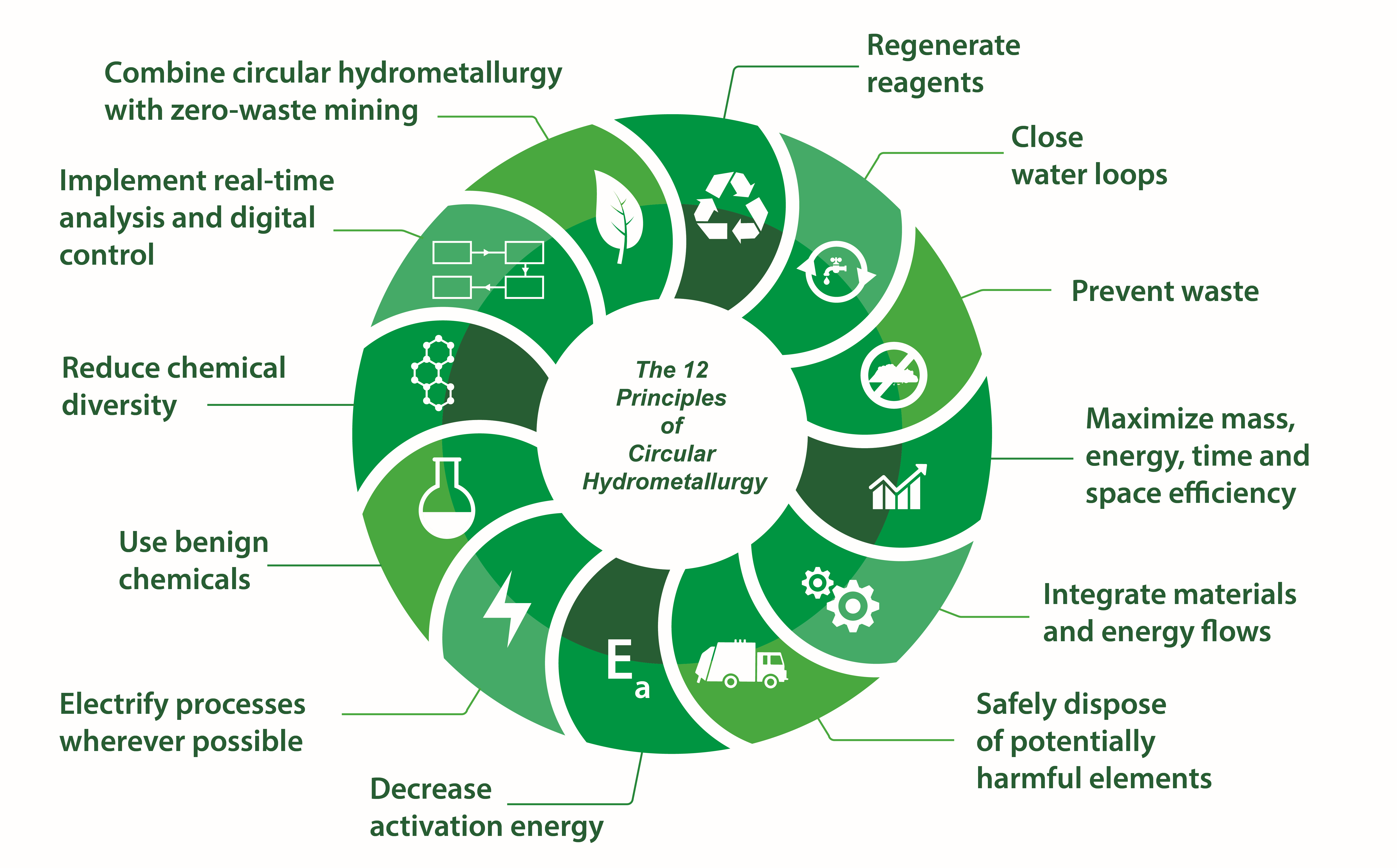 The 12 Principles of Circular Hydrometallurgy

Regenerate reagents

Close water loops

Prevent waste

Maximize mass, energy, time and space efficiency

Integrate materials and energy flows

Safely dispose of potentially harmful elements

Decrease activation energy

$E_a$

Electrify processes wherever possible

Use benign chemicals

Reduce chemical diversity

Implement real-time analysis and digital control

Combine circular hydrometallurgy with zero-waste mining